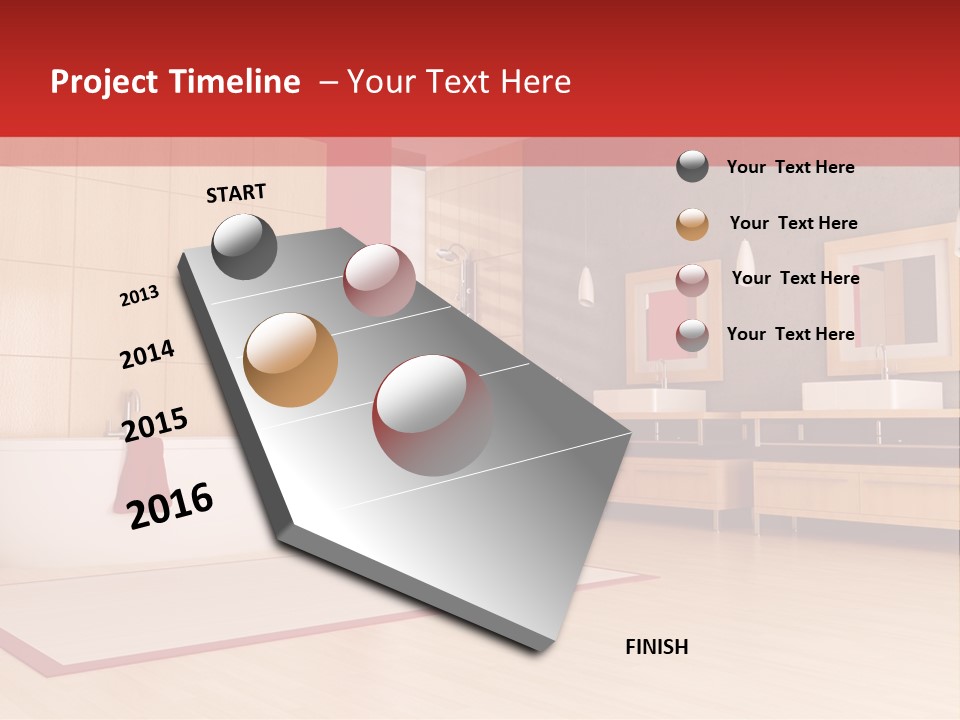 Project Timeline – Your Text Here

START

2013

2014

2015

2016

FINISH

Your Text Here

Your Text Here

Your Text Here

Your Text Here